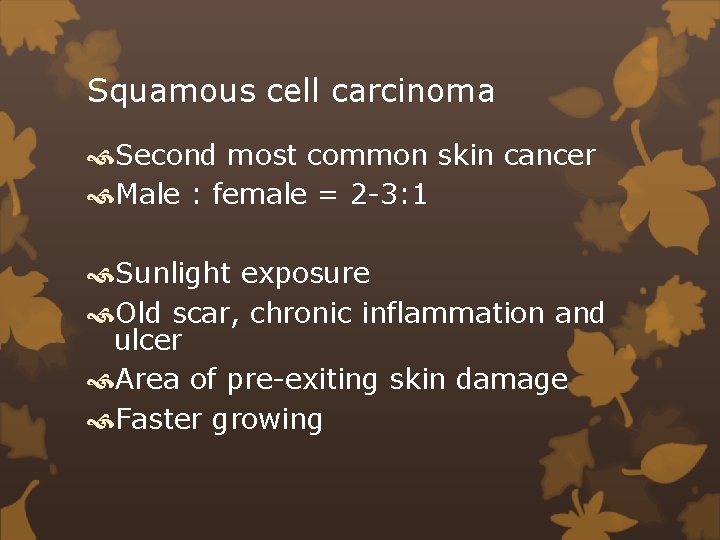 Squamous cell carcinoma

Second most common skin cancer
Male : female = 2-3:1

Sunlight exposure
Old scar, chronic inflammation and ulcer
Area of pre-exiting skin damage
Faster growing